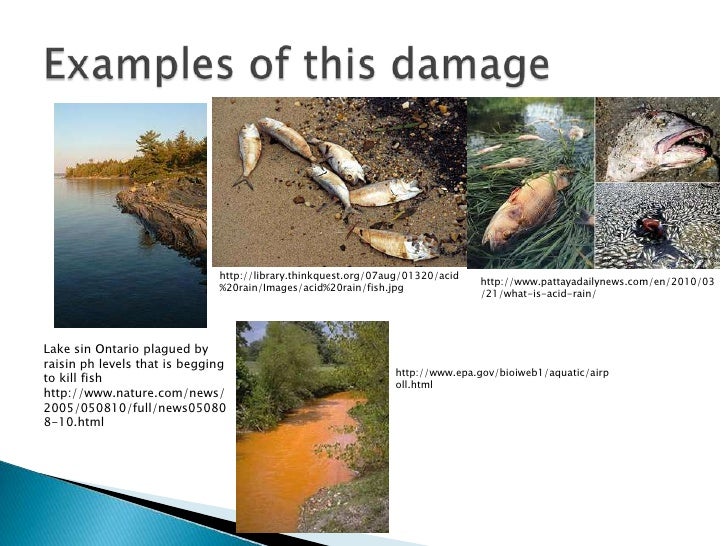 Examples of this damage

http://library.thinkquest.org/07aug/01320/acid%20rain/Images/acid%20rain/fish.jpg

http://www.pattayadailynews.com/en/2010/03/21/what-is-acid-rain/

Lake sin Ontario plagued by raisin ph levels that is begging to kill fish http://www.nature.com/news/2005/050810/full/news050808-10.html

http://www.epa.gov/bioiweb1/aquatic/airpoll.html